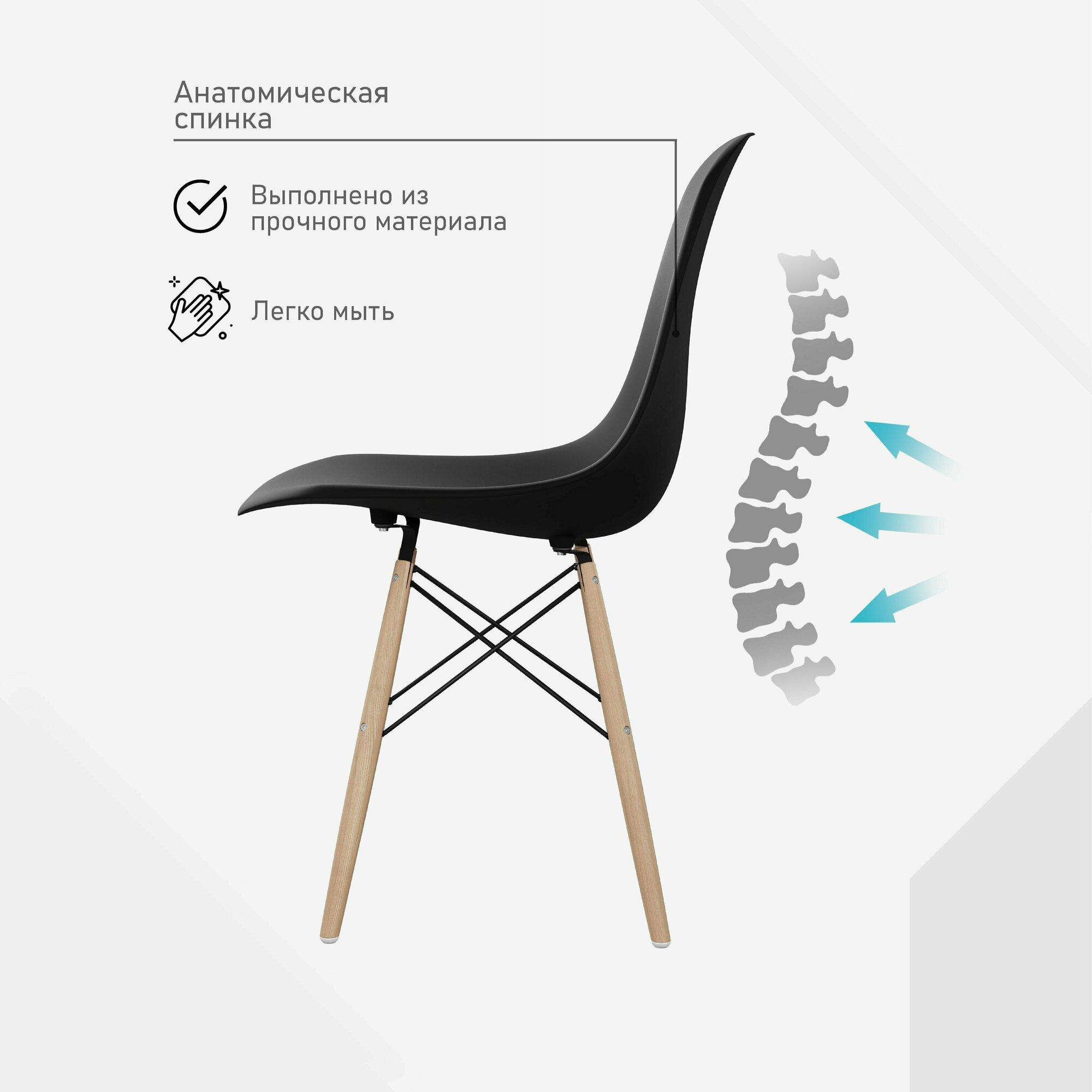 Анатомическая спинка

Выполнено из прочного материала

Легко мыть